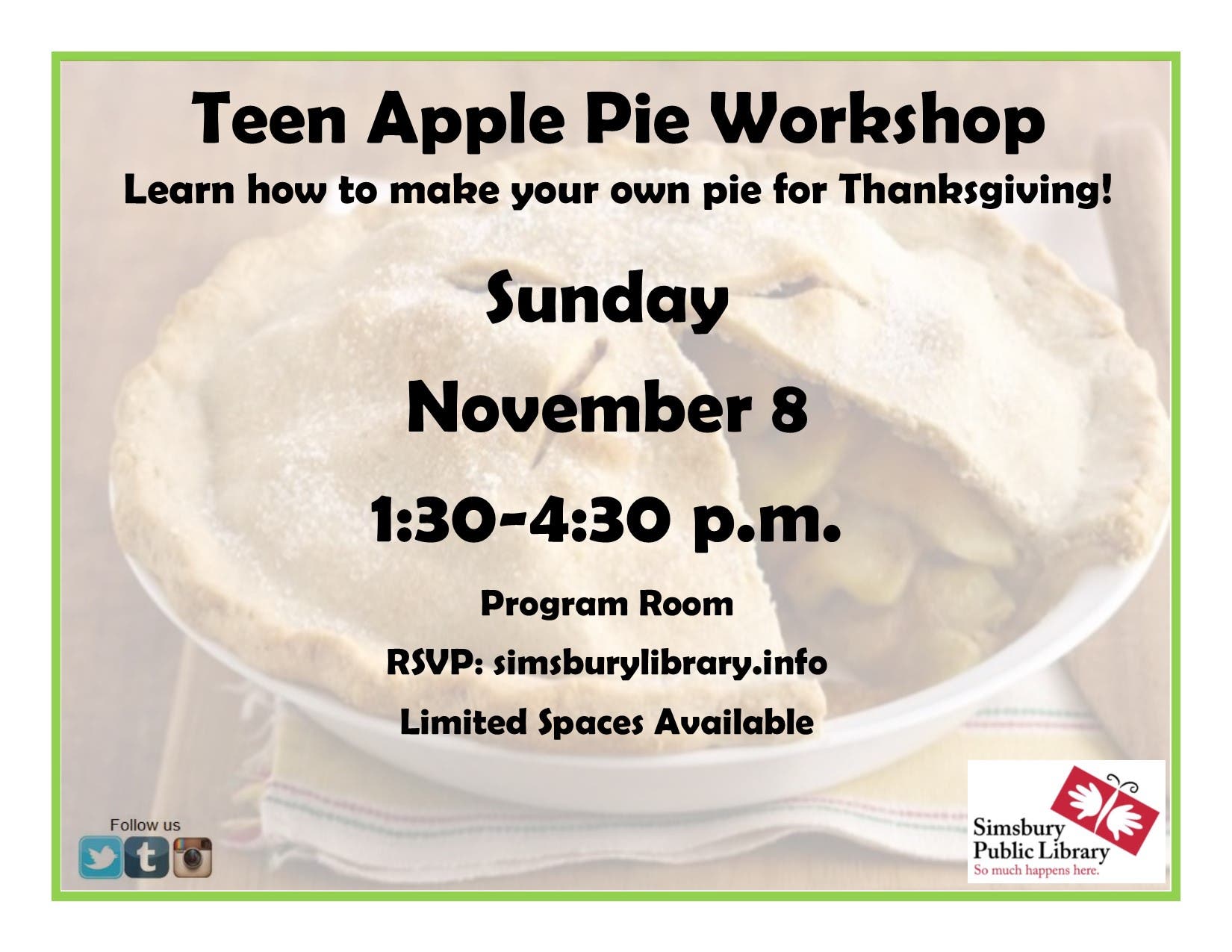 Teen Apple Pie Workshop

Learn how to make your own pie for Thanksgiving!

Sunday

November 8

1:30-4:30 p.m.

Program Room

RSVP: simsburylibrary.info

Limited Spaces Available

Follow us

t

Simsbury Public Library

So much happens here.